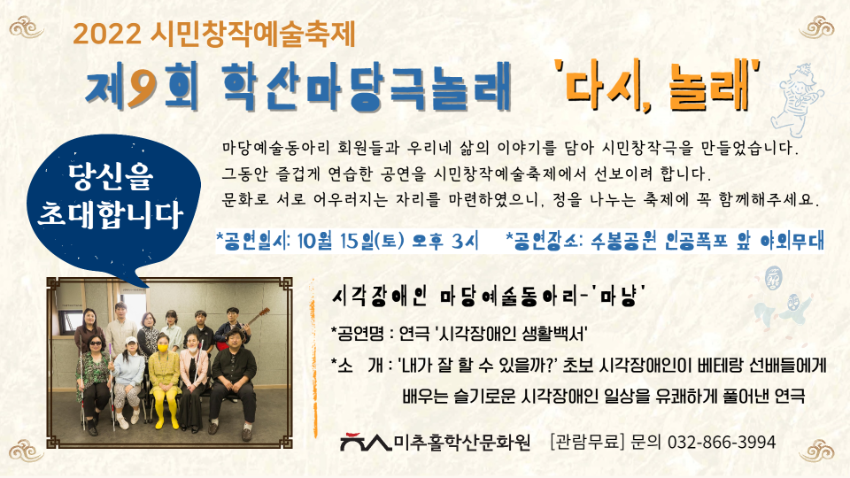 2022 시민창작예술축제

제9회 학산마당극놀래 '다시, 놀래'

당신을 초대합니다

마당예술동아리 회원들과 우리네 삶의 이야기를 담아 시민창작극을 만들었습니다. 그동안 즐겁게 연습한 공연을 시민창작예술축제에서 선보이려 합니다. 문화로 서로 어우러지는 자리를 마련하였으니, 정을 나누는 축제에 꼭 함께해주세요.

*공연일시: 10월 15일(토) 오후 3시 *공연장소: 수봉공원 인공폭포 앞 야외무대

시각장애인 마당예술동아리-'마냥'

*공연명 : 연극 '시각장애인 생활백서'

*소 개 : '내가 잘 할 수 있을까?' 초보 시각장애인이 베테랑 선배들에게 배우는 슬기로운 시각장애인 일상을 유쾌하게 풀어낸 연극

미추홀학산문화원 [관람무료] 문의 032-866-3994